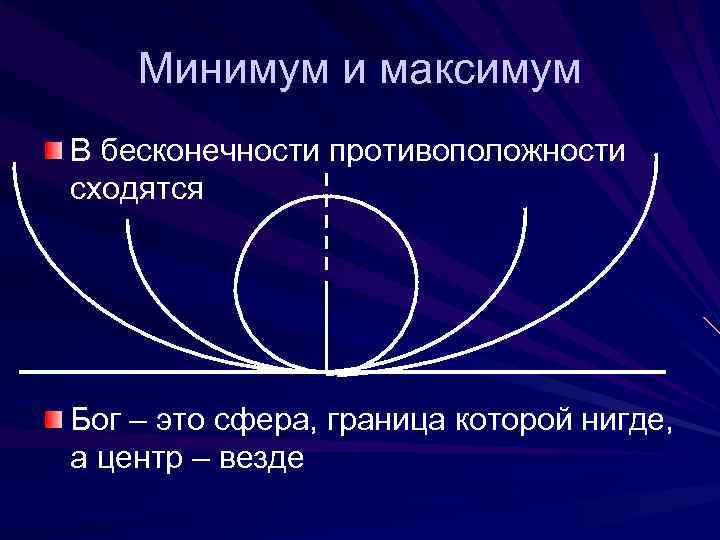 Минимум и максимум

В бесконечности противоположности сходятся

Бог – это сфера, граница которой нигде, а центр – везде